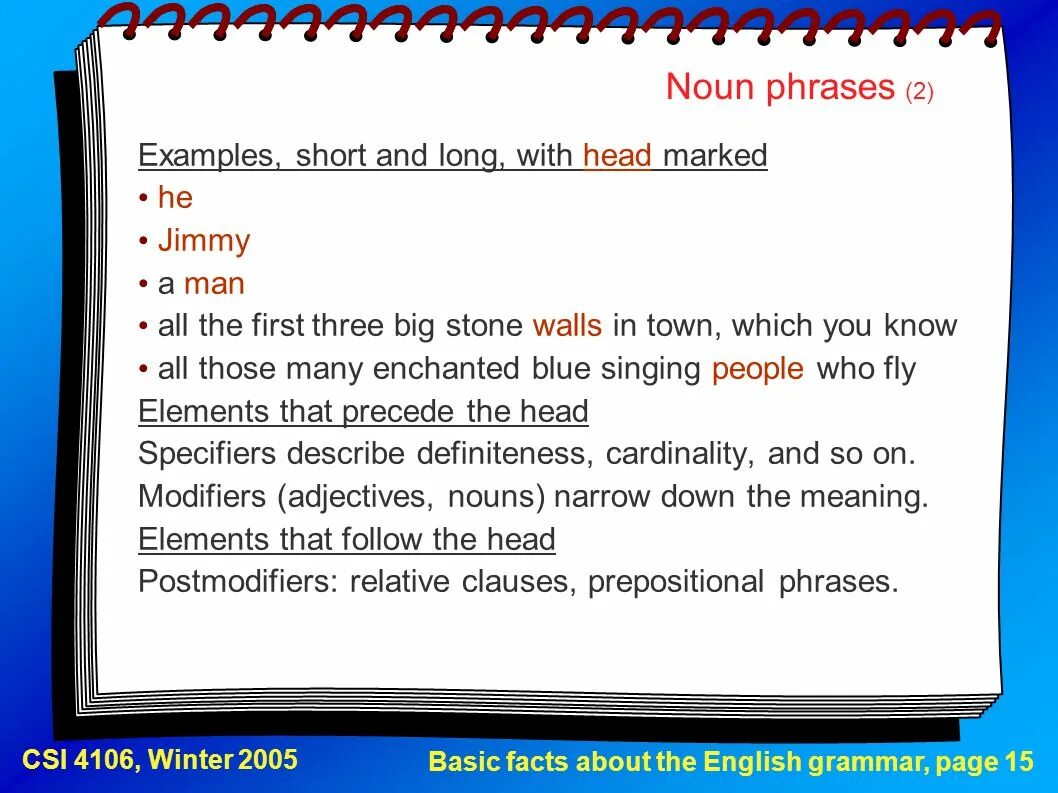 Noun phrases (2)

Examples, short and long, with head marked
• he
• Jimmy
• a man
• all the first three big stone walls in town, which you know
• all those many enchanted blue singing people who fly

Elements that precede the head
Specifiers describe definiteness, cardinality, and so on.
Modifiers (adjectives, nouns) narrow down the meaning.

Elements that follow the head
Postmodifiers: relative clauses, prepositional phrases.

CSI 4106, Winter 2005

Basic facts about the English grammar, page 15